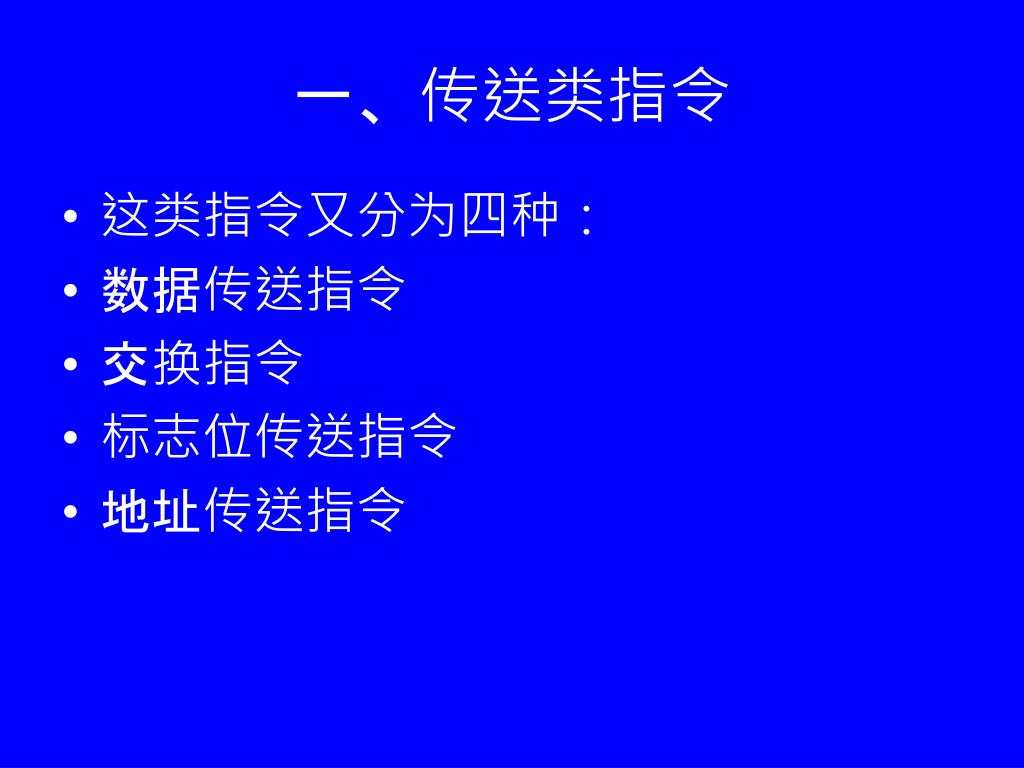 一、传送类指令

• 这类指令又分为四种：
• 数据传送指令
• 交换指令
• 标志位传送指令
• 地址传送指令